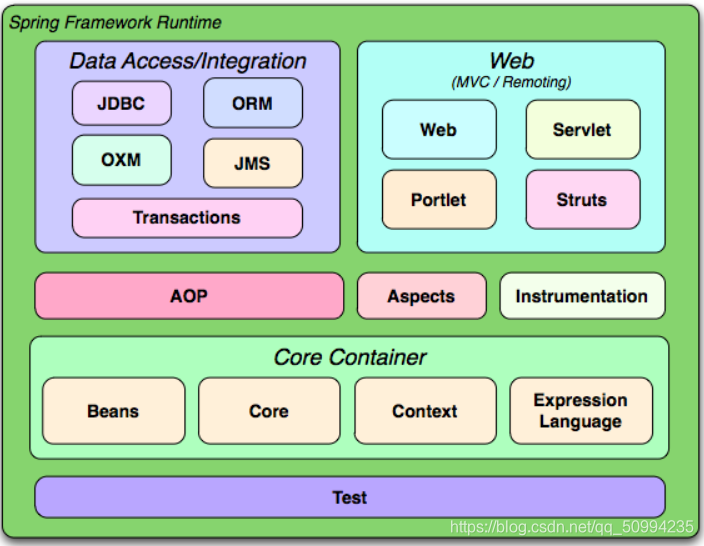 Spring Framework Runtime

Data Access/Integration

JDBC

ORM

OXM

JMS

Transactions

Web
(MVC / Remoting)

Web

Servlet

Portlet

Struts

AOP

Aspects

Instrumentation

Core Container

Beans

Core

Context

Expression Language

Test

https://blog.csdn.net/qq_50994235